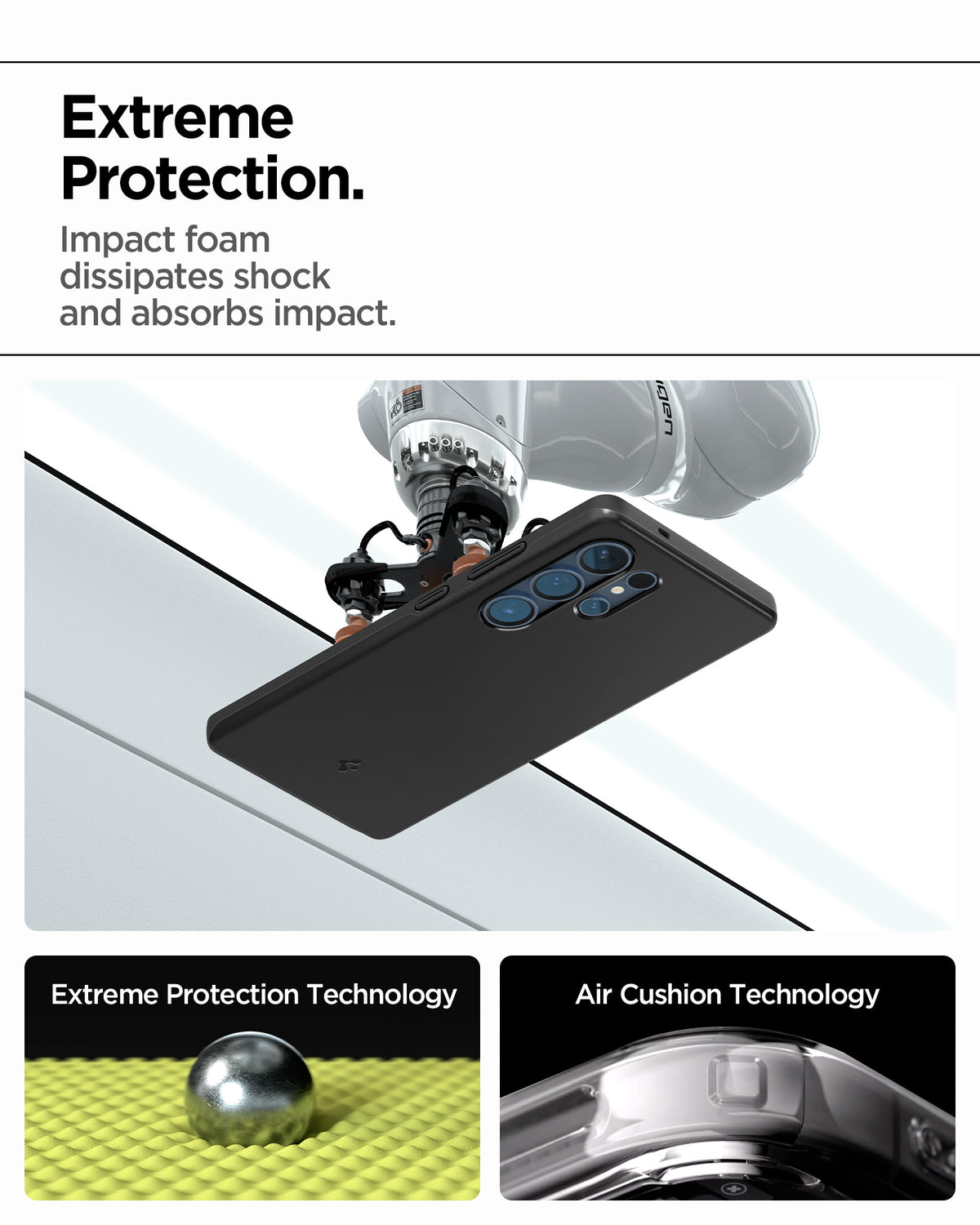 Extreme Protection.

Impact foam dissipates shock and absorbs impact.

Extreme Protection Technology

Air Cushion Technology